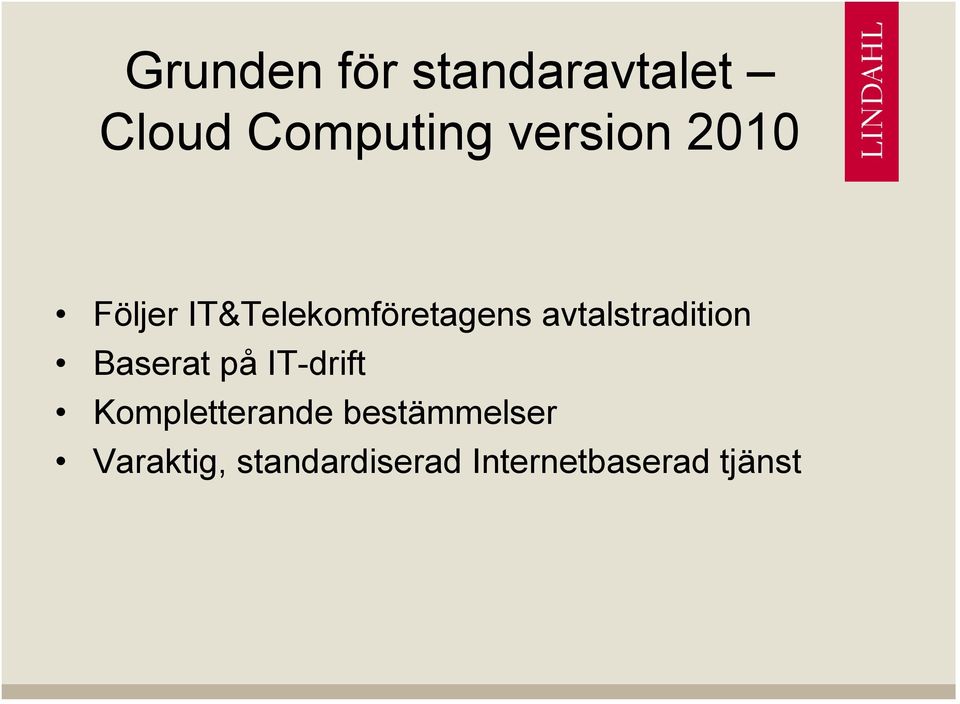 Grunden för standaravtalet – Cloud Computing version 2010

LINDAHL

• Följer IT&Telekomföretagens avtalstradition
• Baserat på IT-drift
• Kompletterande bestämmelser
• Varaktig, standardiserad Internetbaserad tjänst